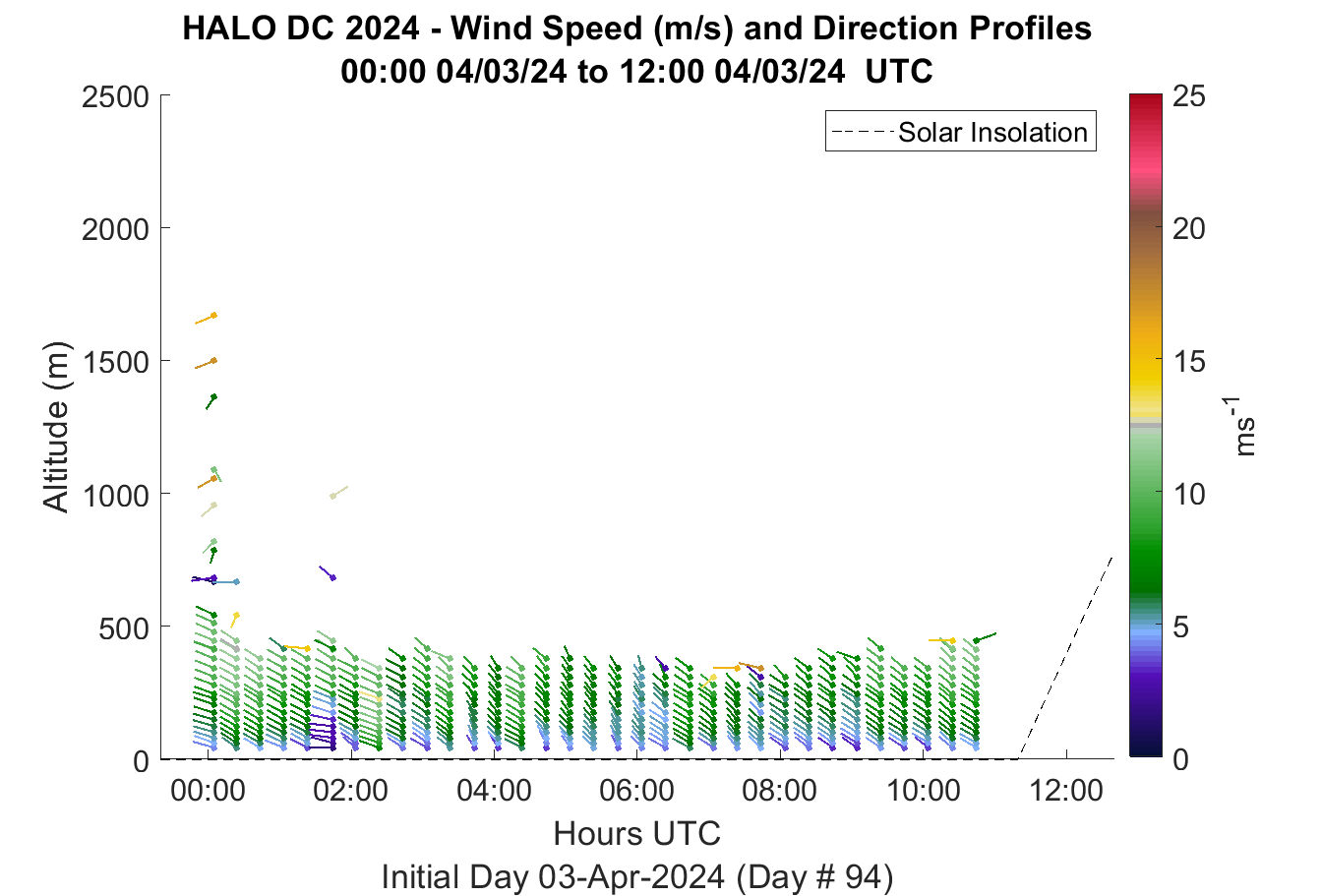 HALO DC 2024 - Wind Speed (m/s) and Direction Profiles
00:00 04/03/24 to 12:00 04/03/24 UTC

Solar Insolation

Altitude (m)

2500
2000
1500
1000
500
0

00:00
02:00
04:00
06:00
08:00
10:00
12:00

Hours UTC

Initial Day 03-Apr-2024 (Day # 94)

25
20
15
10
5
0

$ms^{-1}$